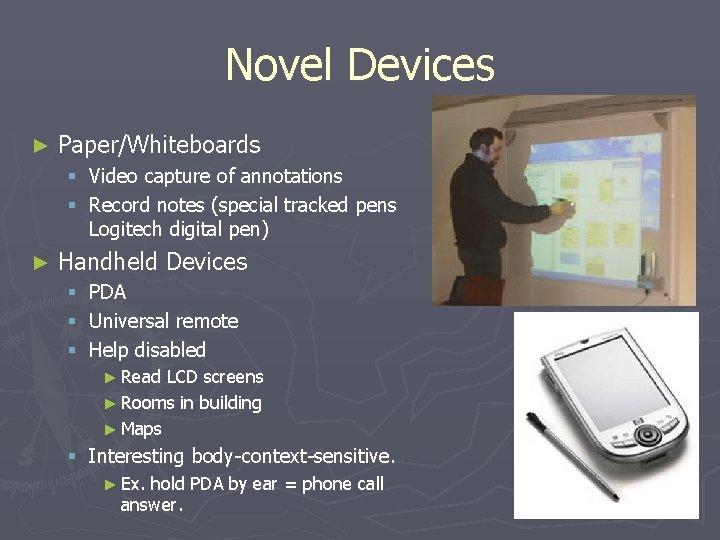 Novel Devices

► Paper/Whiteboards
▪ Video capture of annotations
▪ Record notes (special tracked pens Logitech digital pen)

► Handheld Devices
▪ PDA
▪ Universal remote
▪ Help disabled
► Read LCD screens
► Rooms in building
► Maps
▪ Interesting body-context-sensitive.
► Ex. hold PDA by ear = phone call answer.